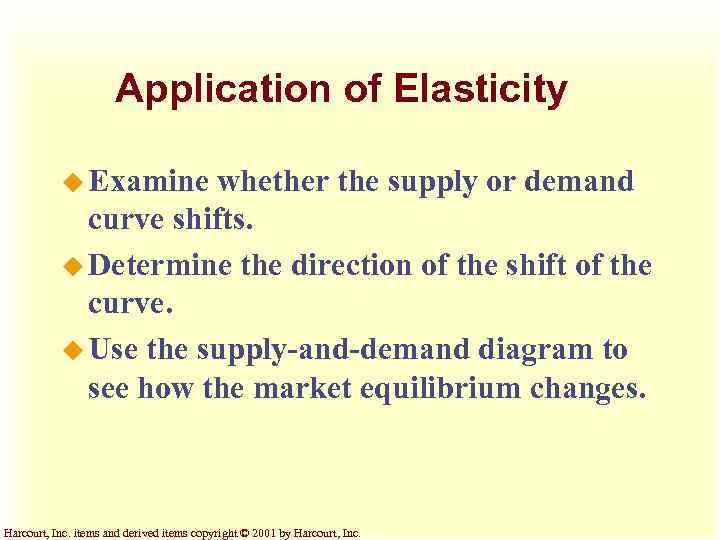 Application of Elasticity

◆ Examine whether the supply or demand curve shifts.

◆ Determine the direction of the shift of the curve.

◆ Use the supply-and-demand diagram to see how the market equilibrium changes.

Harcourt, Inc. items and derived items copyright © 2001 by Harcourt, Inc.